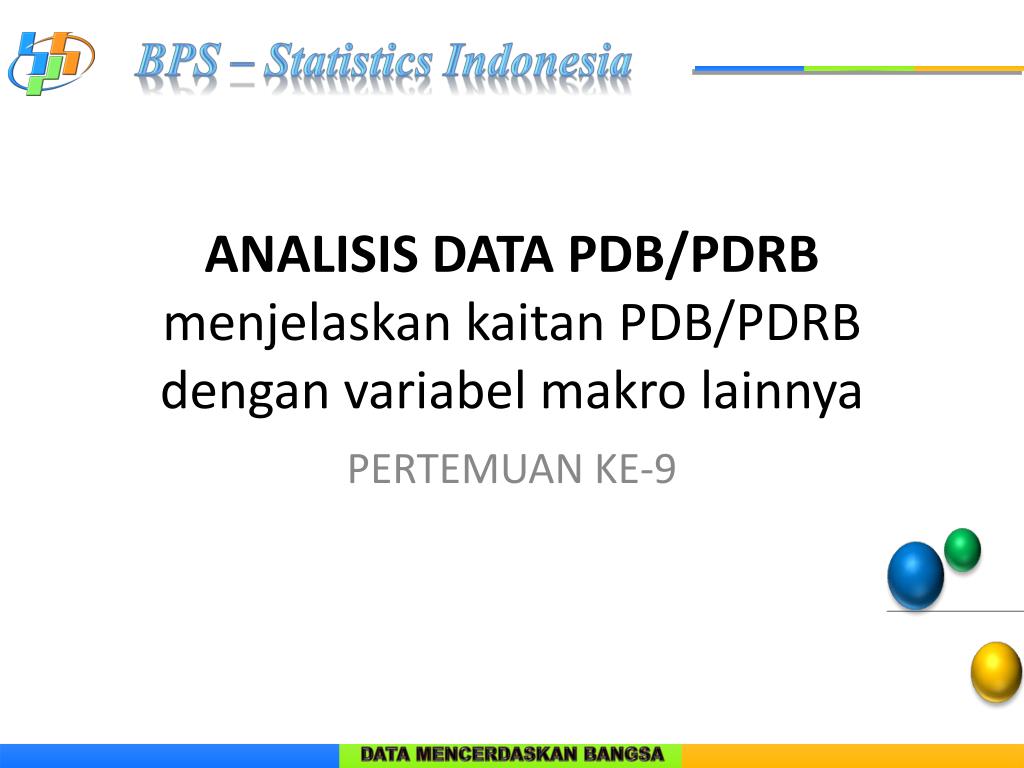 BPS – Statistics Indonesia

ANALISIS DATA PDB/PDRB
menjelaskan kaitan PDB/PDRB dengan variabel makro lainnya

PERTEMUAN KE-9

DATA MENCERDASKAN BANGSA